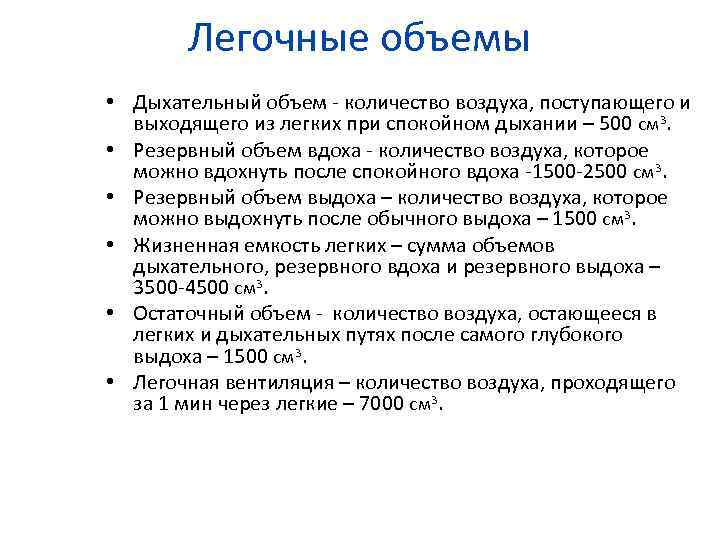 Легочные объемы

• Дыхательный объем - количество воздуха, поступающего и выходящего из легких при спокойном дыхании – 500 см$^3$.

• Резервный объем вдоха - количество воздуха, которое можно вдохнуть после спокойного вдоха -1500-2500 см$^3$.

• Резервный объем выдоха – количество воздуха, которое можно выдохнуть после обычного выдоха – 1500 см$^3$.

• Жизненная емкость легких – сумма объемов дыхательного, резервного вдоха и резервного выдоха – 3500-4500 см$^3$.

• Остаточный объем - количество воздуха, остающееся в легких и дыхательных путях после самого глубокого выдоха – 1500 см$^3$.

• Легочная вентиляция – количество воздуха, проходящего за 1 мин через легкие – 7000 см$^3$.